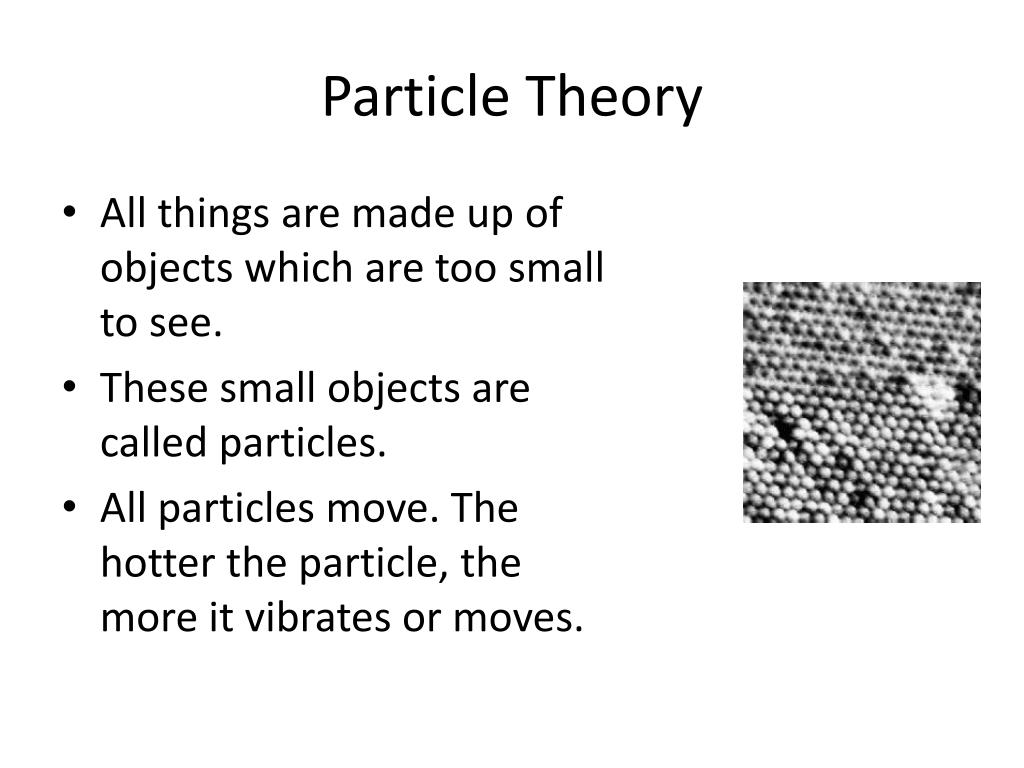 Particle Theory

• All things are made up of objects which are too small to see.
• These small objects are called particles.
• All particles move. The hotter the particle, the more it vibrates or moves.